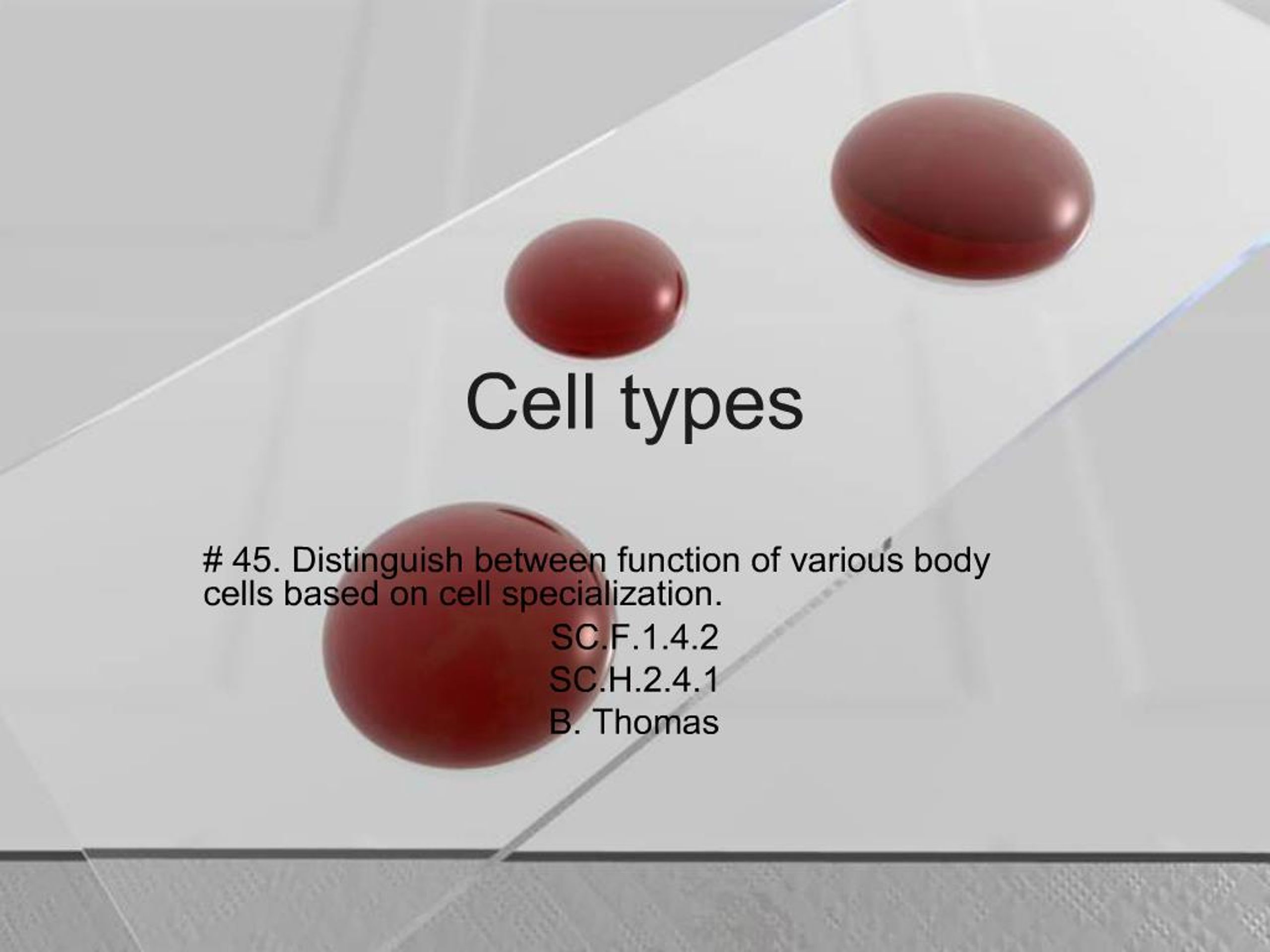 Cell types

# 45. Distinguish between function of various body cells based on cell specialization.

SC.F.1.4.2

SC.H.2.4.1

B. Thomas